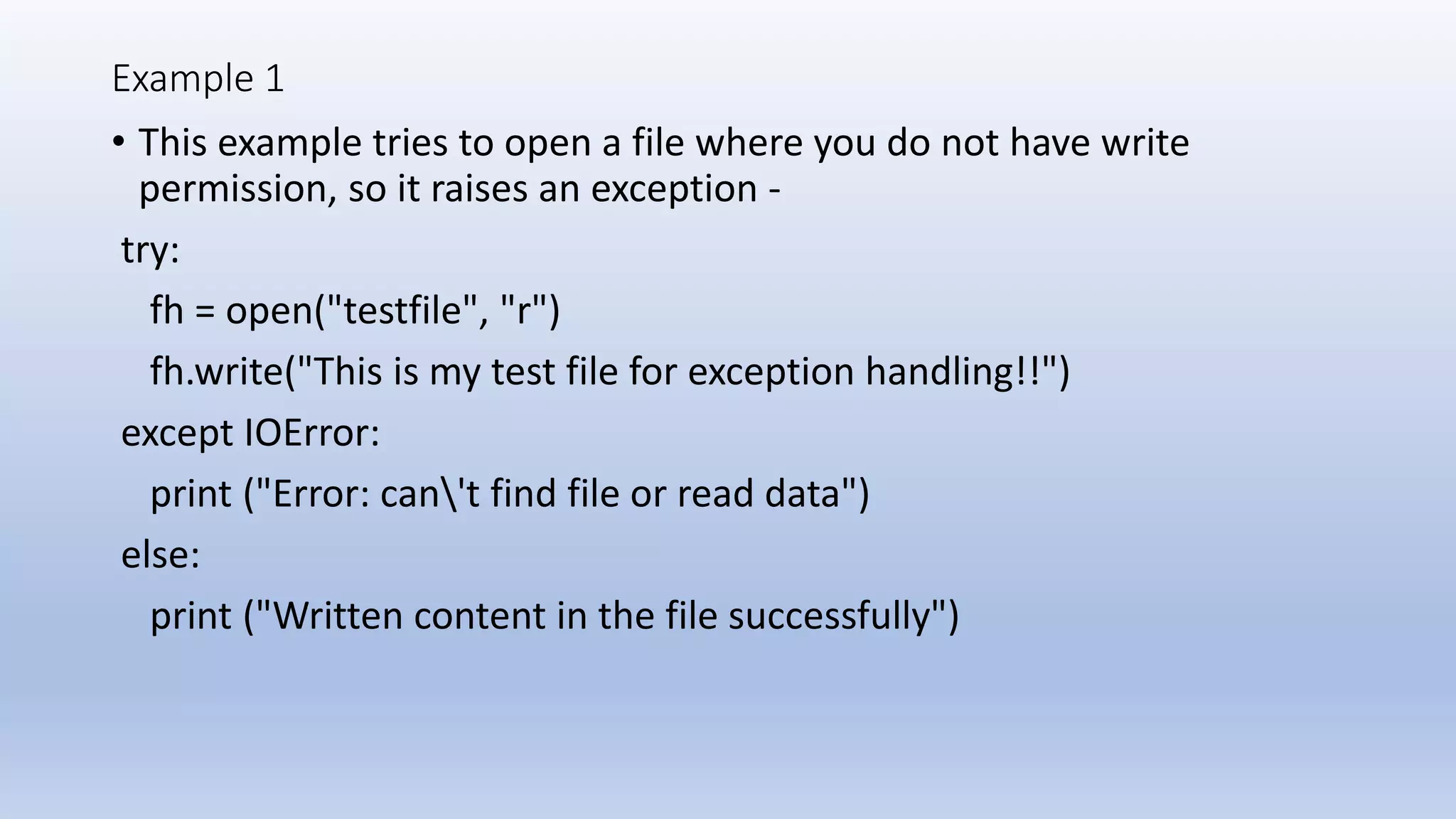 Example 1

• This example tries to open a file where you do not have write permission, so it raises an exception -

try:

fh = open("testfile", "r")

fh.write("This is my test file for exception handling!!")

except IOError:

print ("Error: can\'t find file or read data")

else:

print ("Written content in the file successfully")